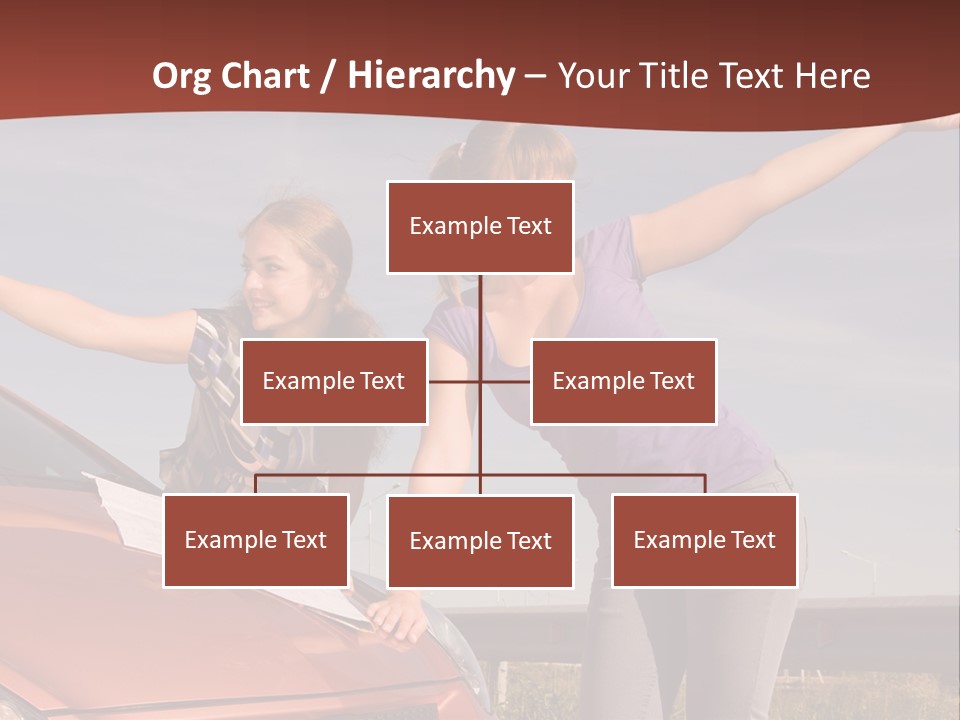 Org Chart / Hierarchy – Your Title Text Here

Example Text

Example Text

Example Text

Example Text

Example Text

Example Text